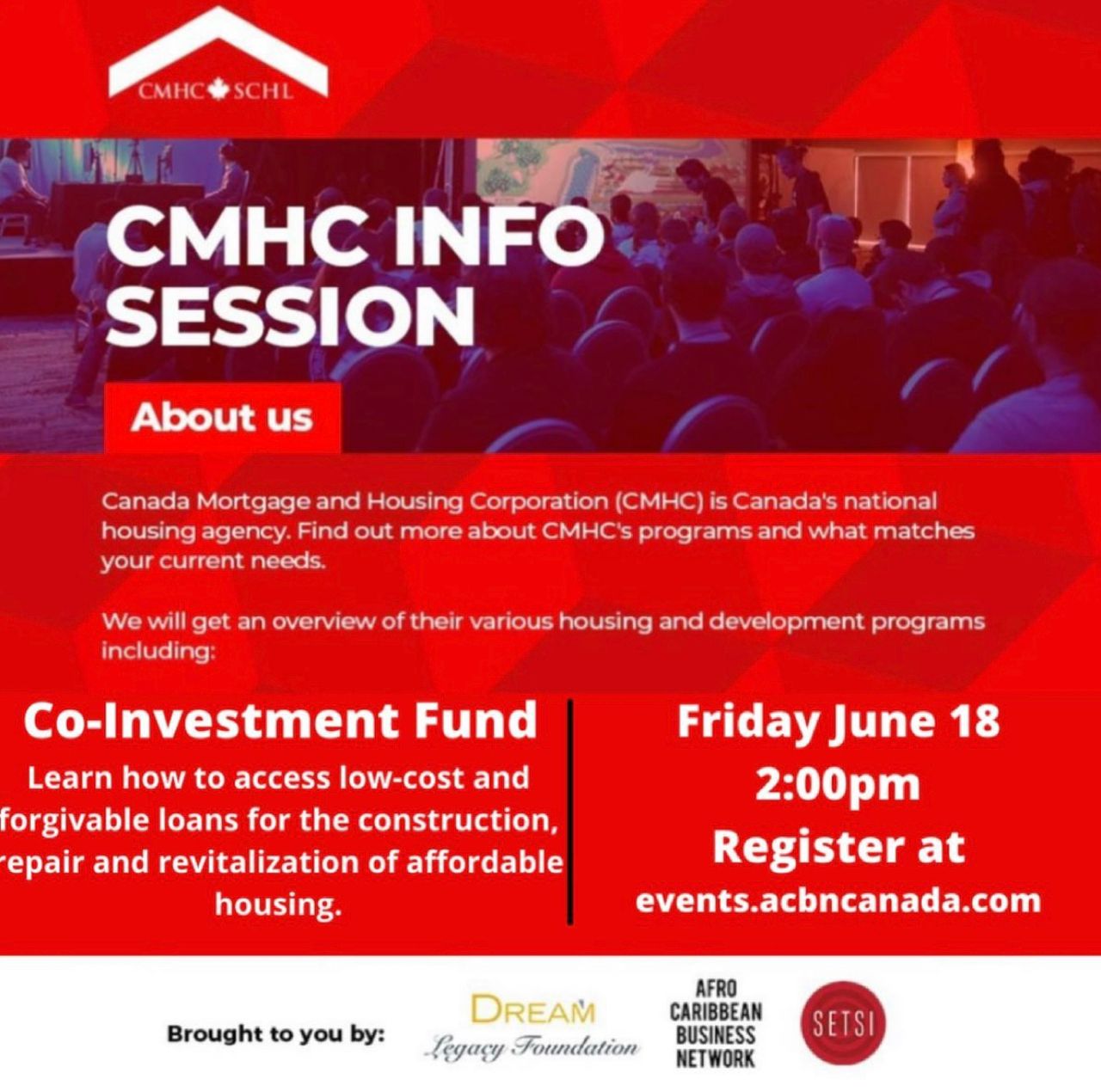 CMHC SCHL

CMHC INFO SESSION

About us

Canada Mortgage and Housing Corporation (CMHC) is Canada's national housing agency. Find out more about CMHC's programs and what matches your current needs.

We will get an overview of their various housing and development programs including:

Co-Investment Fund

Learn how to access low-cost and forgivable loans for the construction, repair and revitalization of affordable housing.

Friday June 18
2:00pm
Register at
events.acbncanada.com

Brought to you by:

DREAM Legacy Foundation

AFRO CARIBBEAN BUSINESS NETWORK

SETSI